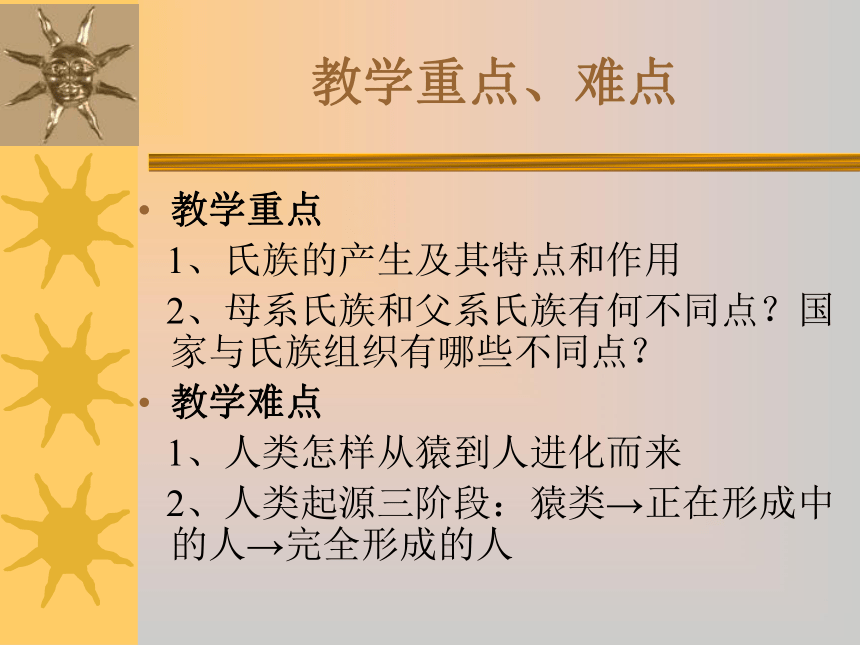 教学重点、难点

• 教学重点

1、氏族的产生及其特点和作用

2、母系氏族和父系氏族有何不同点？国家与氏族组织有哪些不同点？

• 教学难点

1、人类怎样从猿到人进化而来

2、人类起源三阶段：猿类→正在形成中的人→完全形成的人